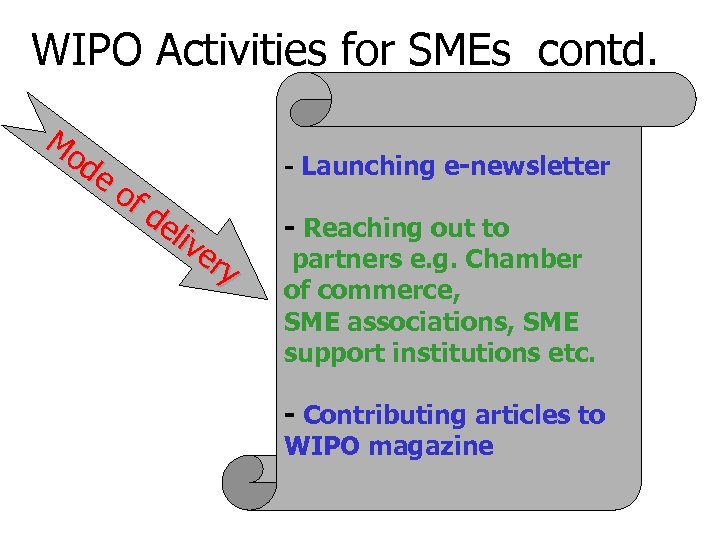 WIPO Activities for SMEs contd.

Mode of delivery

- Launching e-newsletter

- Reaching out to partners e.g. Chamber of commerce, SME associations, SME support institutions etc.

- Contributing articles to WIPO magazine